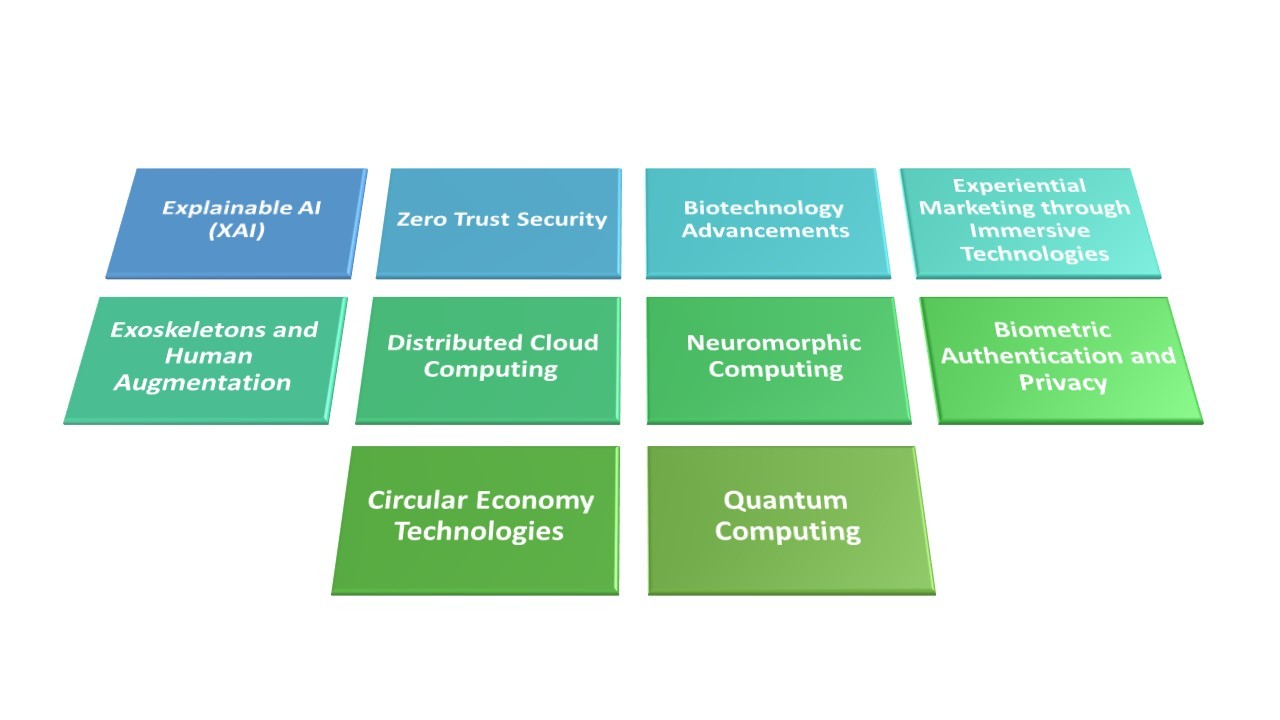 Explainable AI (XAI)

Zero Trust Security

Biotechnology Advancements

Experiential Marketing through Immersive Technologies

Exoskeletons and Human Augmentation

Distributed Cloud Computing

Neuromorphic Computing

Biometric Authentication and Privacy

Circular Economy Technologies

Quantum Computing